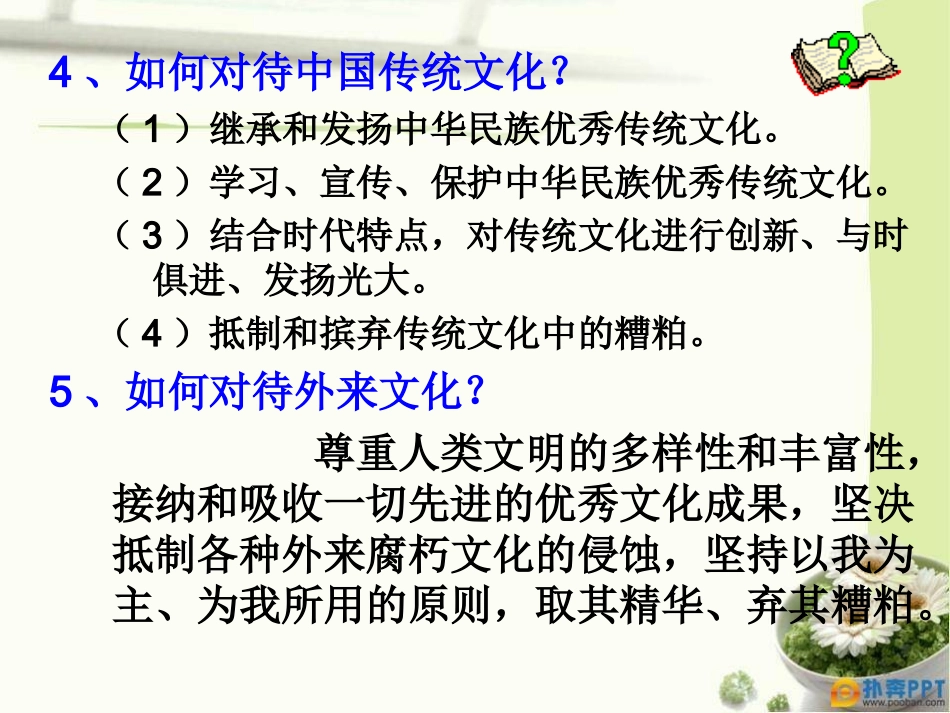 4、如何对待中国传统文化？

（1）继承和发扬中华民族优秀传统文化。

（2）学习、宣传、保护中华民族优秀传统文化。

（3）结合时代特点，对传统文化进行创新、与时俱进、发扬光大。

（4）抵制和摈弃传统文化中的糟粕。

5、如何对待外来文化？

尊重人类文明的多样性和丰富性，接纳和吸收一切先进的优秀文化成果，坚决抵制各种外来腐朽文化的侵蚀，坚持以我为主、为我所用的原则，取其精华、弃其糟粕。

扑奔PPT
www.pooban.com